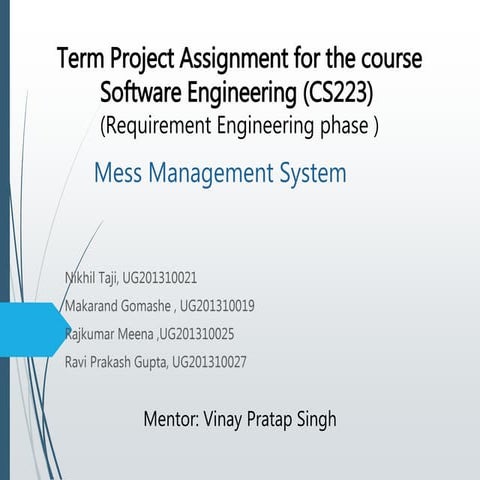 Term Project Assignment for the course Software Engineering (CS223)
(Requirement Engineering phase )

Mess Management System

Nikhil Taji, UG201310021
Makarand Gomashe , UG201310019
Rajkumar Meena ,UG201310025
Ravi Prakash Gupta, UG201310027

Mentor: Vinay Pratap Singh